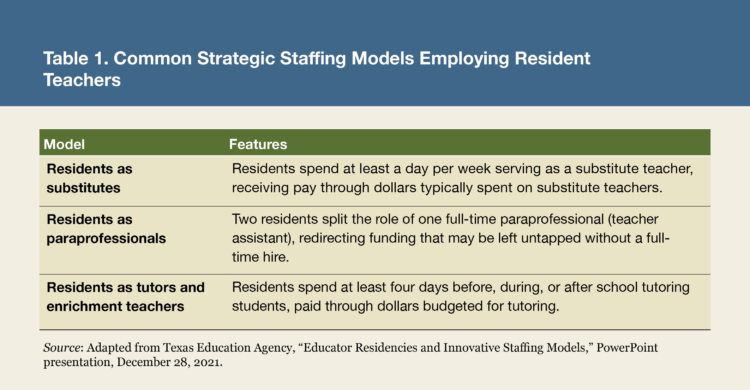 Table 1. Common Strategic Staffing Models Employing Resident Teachers

| Model | Features |
|---|---|
| Residents as substitutes | Residents spend at least a day per week serving as a substitute teacher, receiving pay through dollars typically spent on substitute teachers. |
| Residents as paraprofessionals | Two residents split the role of one full-time paraprofessional (teacher assistant), redirecting funding that may be left untapped without a full-time hire. |
| Residents as tutors and enrichment teachers | Residents spend at least four days before, during, or after school tutoring students, paid through dollars budgeted for tutoring. |

Source: Adapted from Texas Education Agency, “Educator Residencies and Innovative Staffing Models,” PowerPoint presentation, December 28, 2021.